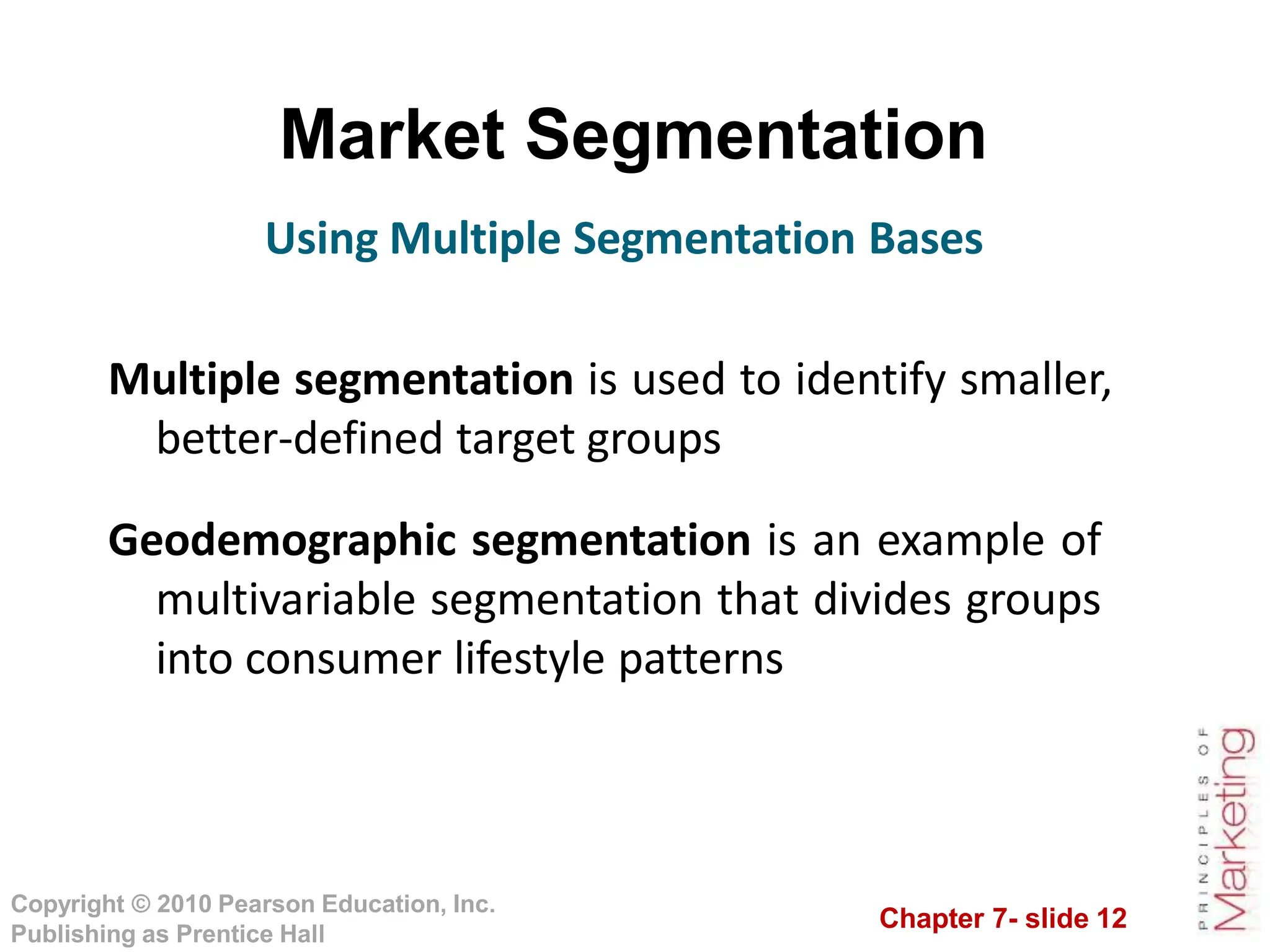 Market Segmentation

Using Multiple Segmentation Bases

Multiple segmentation is used to identify smaller, better-defined target groups

Geodemographic segmentation is an example of multivariable segmentation that divides groups into consumer lifestyle patterns

Copyright © 2010 Pearson Education, Inc. Publishing as Prentice Hall

Chapter 7- slide 12

PRINCIPLES OF Marketing